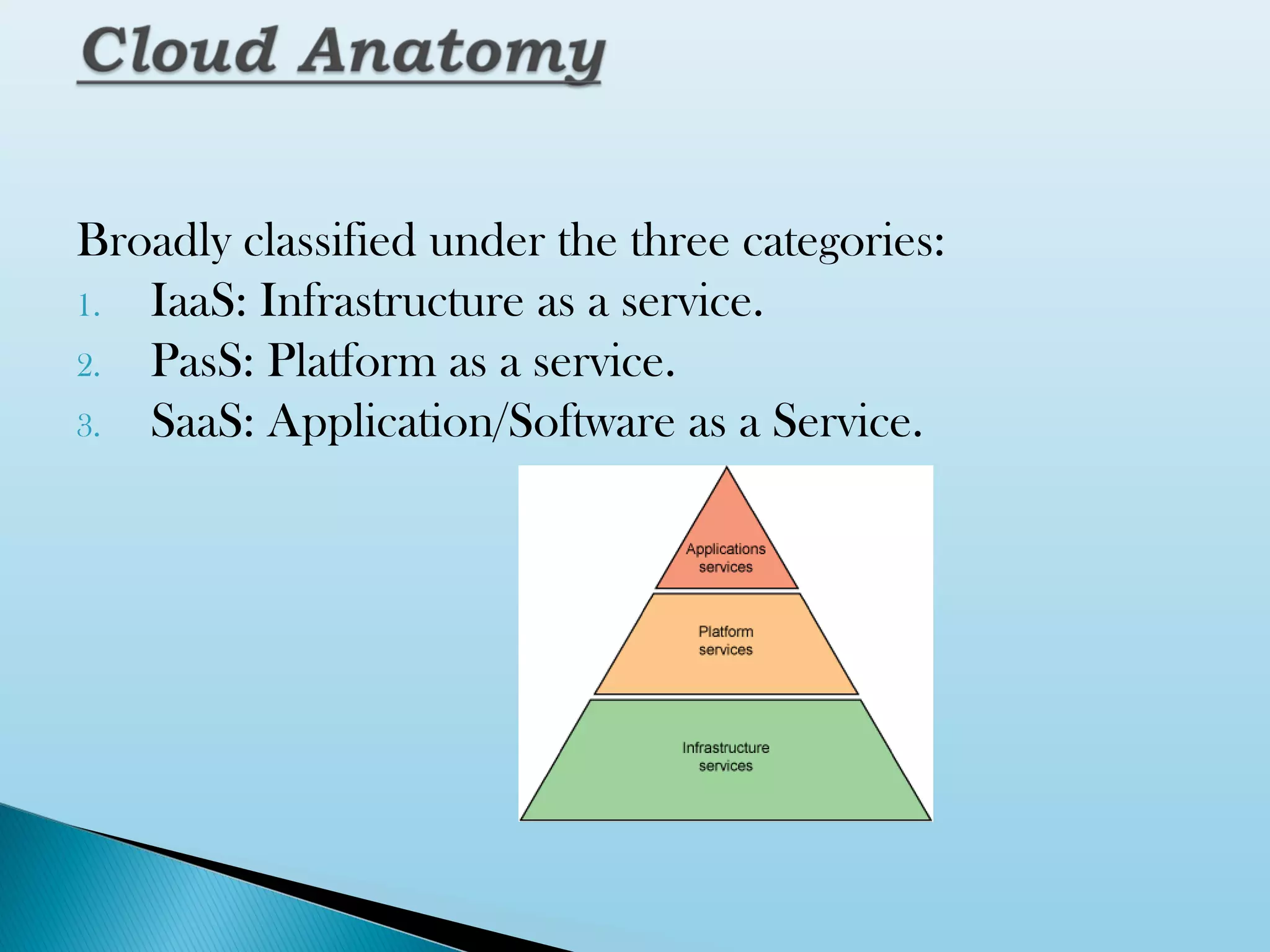 Cloud Anatomy

Broadly classified under the three categories:
1. IaaS: Infrastructure as a service.
2. PasS: Platform as a service.
3. SaaS: Application/Software as a Service.

Applications services

Platform services

Infrastructure services